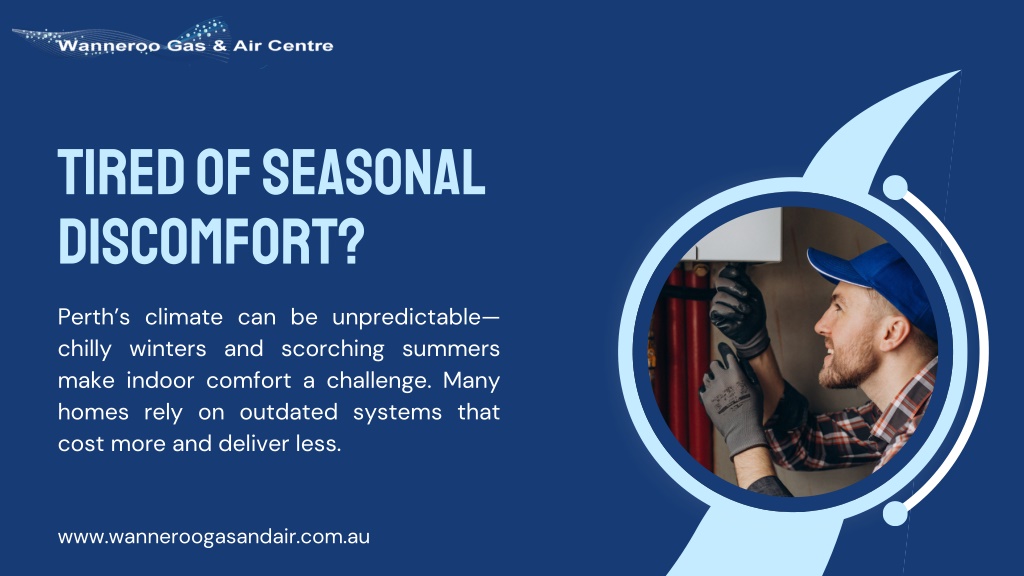 Wanneroo Gas & Air Centre

TIRED OF SEASONAL DISCOMFORT?

Perth's climate can be unpredictable—chilly winters and scorching summers make indoor comfort a challenge. Many homes rely on outdated systems that cost more and deliver less.

www.wanneroogasandair.com.au